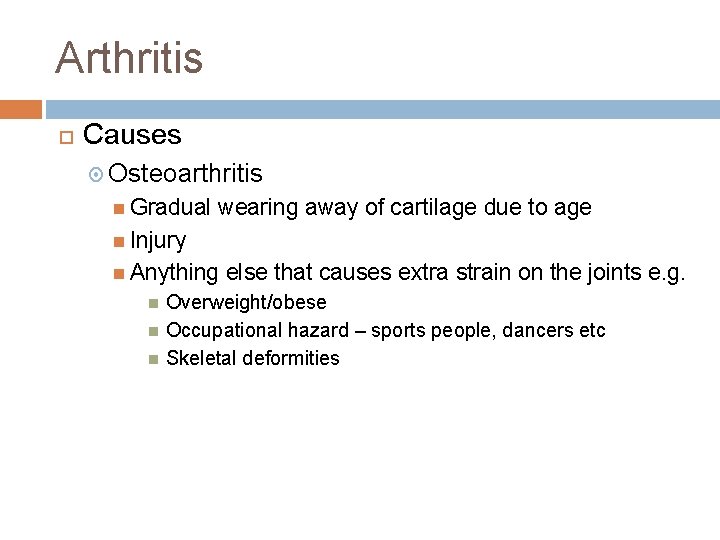 Arthritis

Causes

Osteoarthritis

Gradual wearing away of cartilage due to age

Injury

Anything else that causes extra strain on the joints e.g.

Overweight/obese

Occupational hazard – sports people, dancers etc

Skeletal deformities